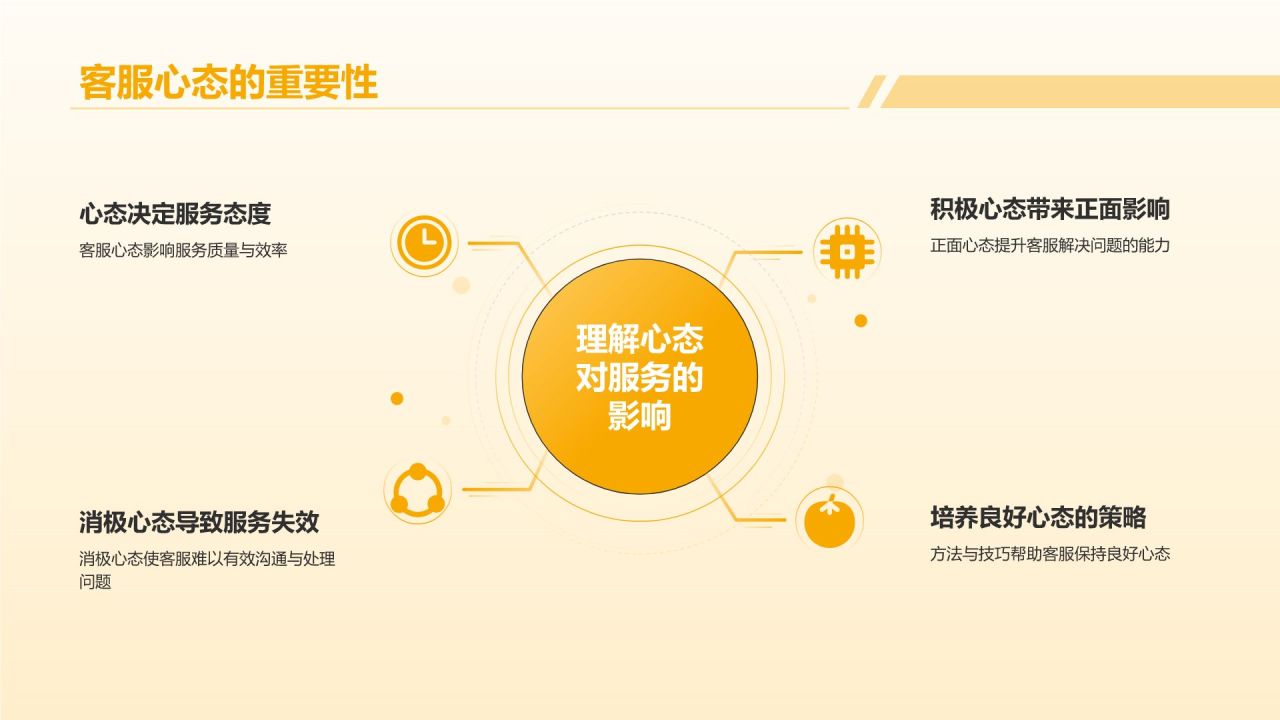 客服心态的重要性

心态决定服务态度
客服心态影响服务质量与效率

积极心态带来正面影响
正面心态提升客服解决问题的能力

理解心态对服务的影响

消极心态导致服务失效
消极心态使客服难以有效沟通与处理问题

培养良好心态的策略
方法与技巧帮助客服保持良好心态